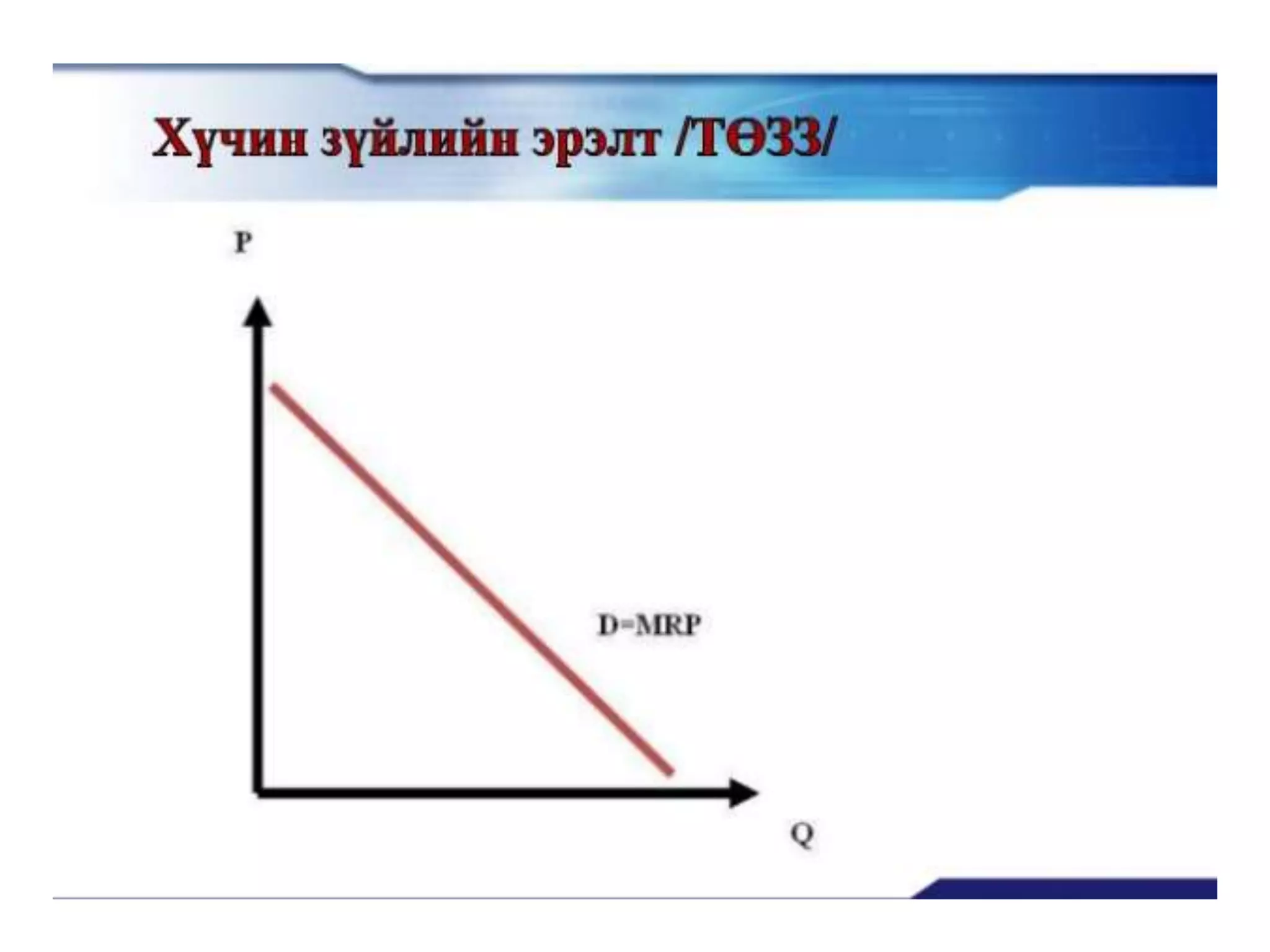 Хүчин зүйлийн эрэлт /ТӨЗЗ/

P

D=MRP

Q